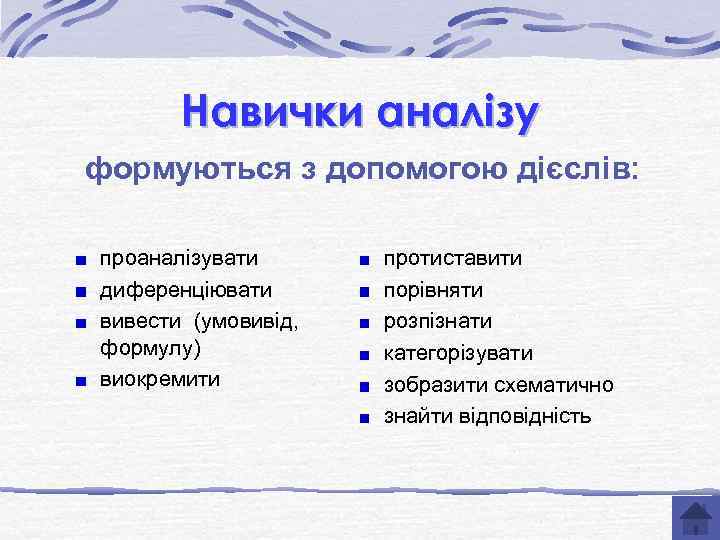 Навички аналізу

формуються з допомогою дієслів:

- проаналізувати
- диференціювати
- вивести (умовивід, формулу)
- виокремити

- протиставити
- порівняти
- розпізнати
- категорізувати
- зобразити схематично
- знайти відповідність